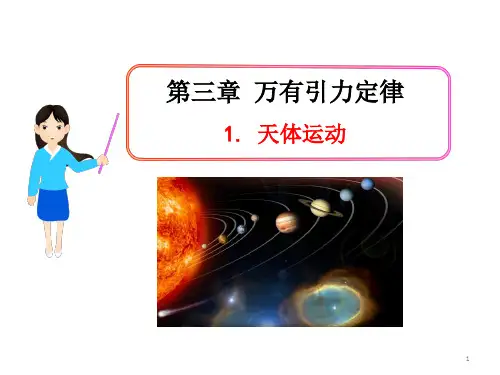 第三章 万有引力定律

1. 天体运动

1